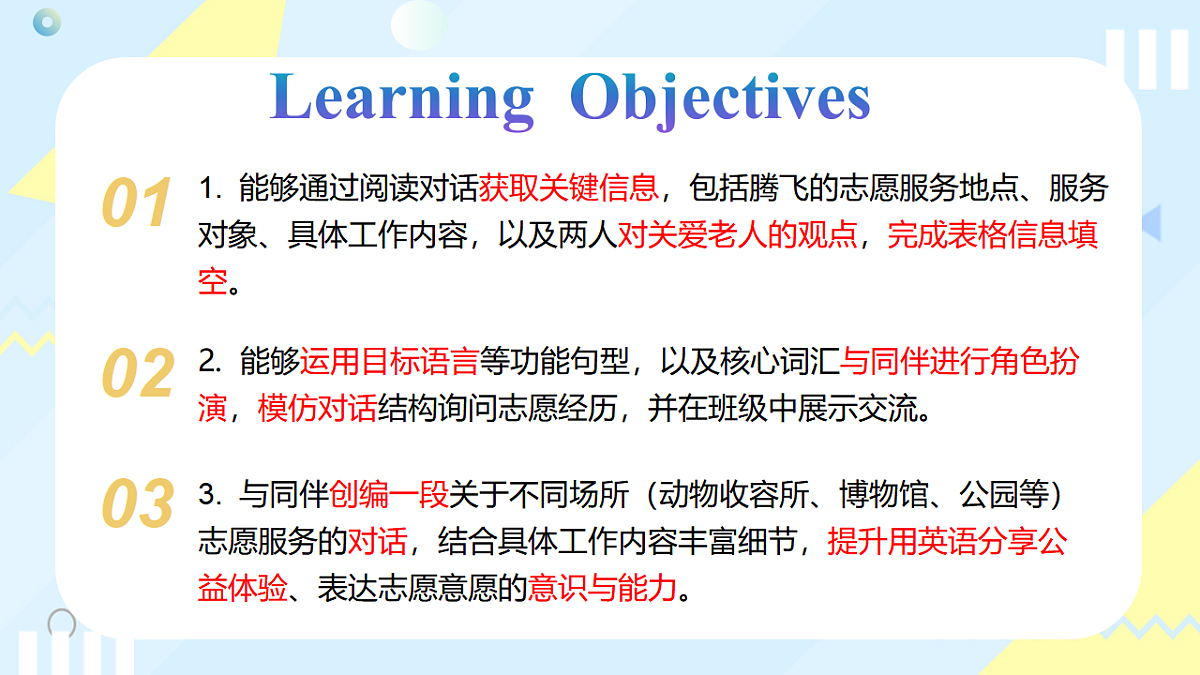 Learning Objectives

01 1. 能够通过阅读对话获取关键信息，包括腾飞的志愿服务地点、服务对象、具体工作内容，以及两人对关爱老人的观点，完成表格信息填空。

02 2. 能够运用目标语言等功能句型，以及核心词汇与同伴进行角色扮演，模仿对话结构询问志愿经历，并在班级中展示交流。

03 3. 与同伴创编一段关于不同场所（动物收容所、博物馆、公园等）志愿服务的对话，结合具体工作内容丰富细节，提升用英语分享公益体验、表达志愿意愿的意识与能力。